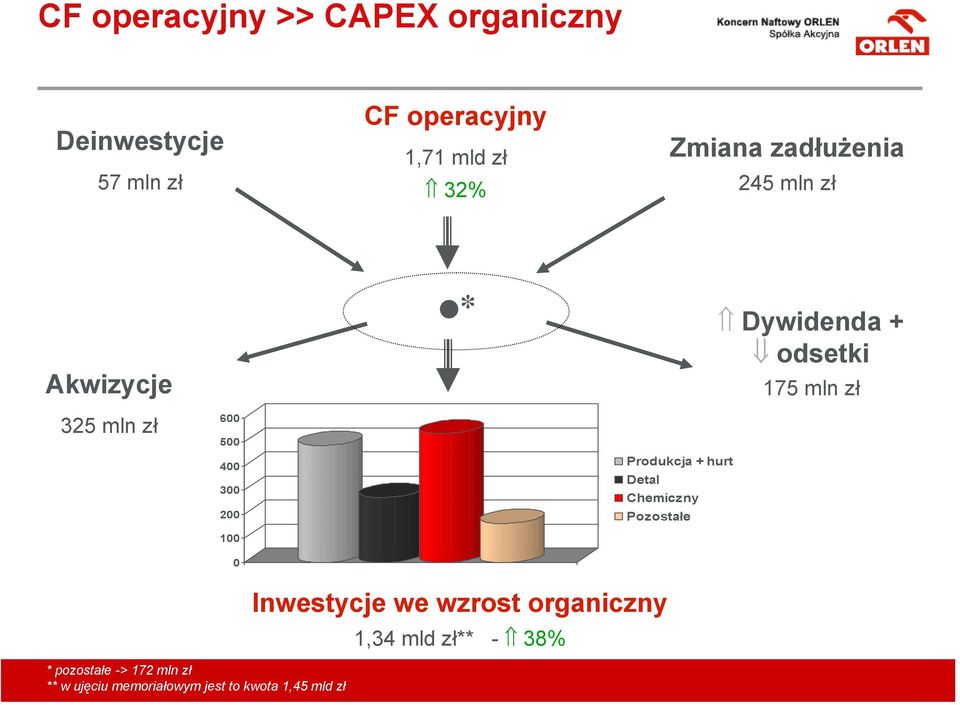 CF operacyjny >> CAPEX organiczny

Koncern Naftowy ORLEN
Spółka Akcyjna
ORLEN

Deinwestycje
57 mln zł

CF operacyjny
1,71 mld zł
⇑ 32%

Zmiana zadłużenia
245 mln zł

●*

Akwizycje
325 mln zł

⇑ Dywidenda +
⇓ odsetki
175 mln zł

600
500
400
300
200
100
0

Produkcja + hurt
Detal
Chemiczny
Pozostałe

Inwestycje we wzrost organiczny
1,34 mld zł** - ⇑ 38%

* pozostałe -> 172 mln zł
** w ujęciu memoriałowym jest to kwota 1,45 mld zł